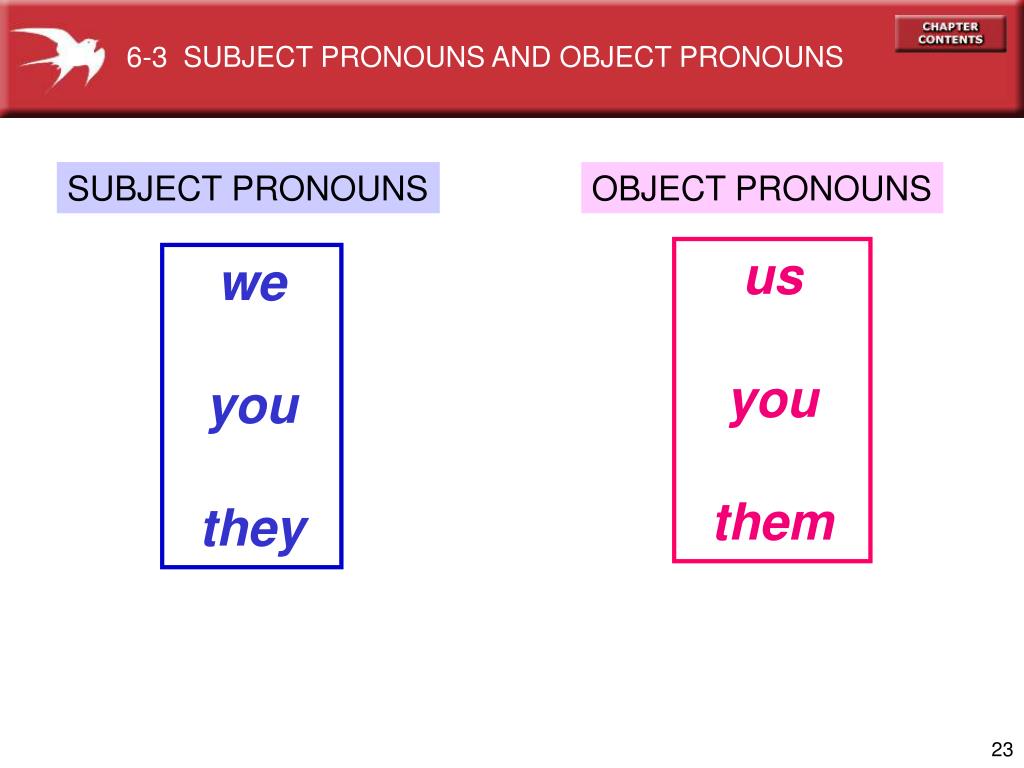 6-3 SUBJECT PRONOUNS AND OBJECT PRONOUNS

CHAPTER CONTENTS

SUBJECT PRONOUNS

we

you

they

OBJECT PRONOUNS

us

you

them

23